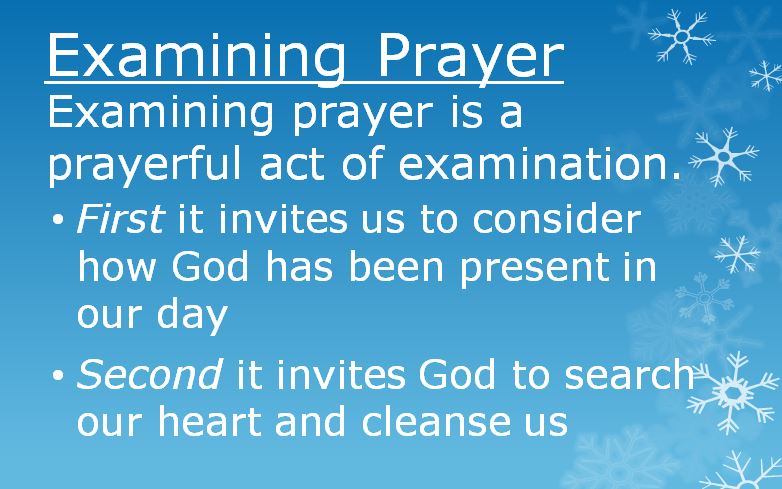 Examining Prayer

Examining prayer is a prayerful act of examination.

• First it invites us to consider how God has been present in our day

• Second it invites God to search our heart and cleanse us